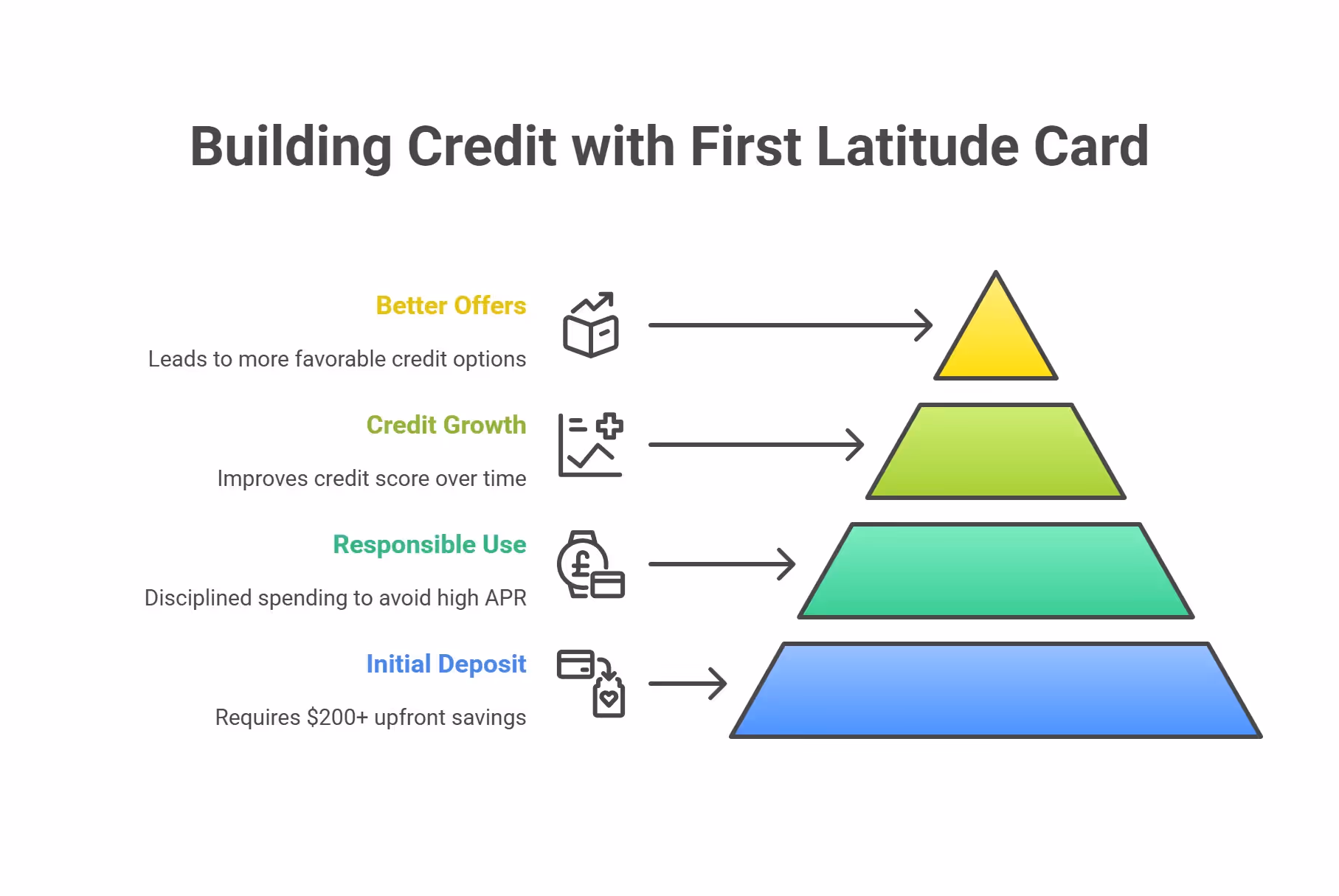 Building Credit with First Latitude Card

Better Offers

Leads to more favorable credit options

Credit Growth

Improves credit score over time

Responsible Use

Disciplined spending to avoid high APR

Initial Deposit

Requires \$200+ upfront savings